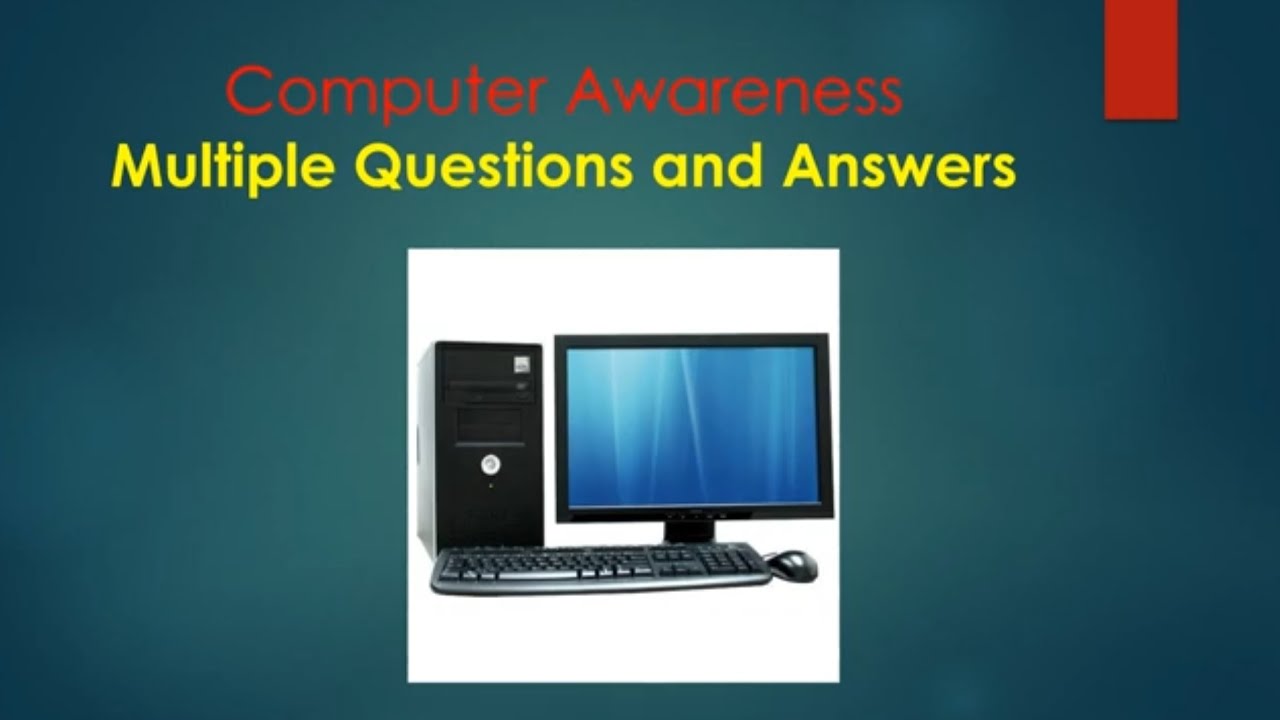 Computer Awareness
Multiple Questions and Answers